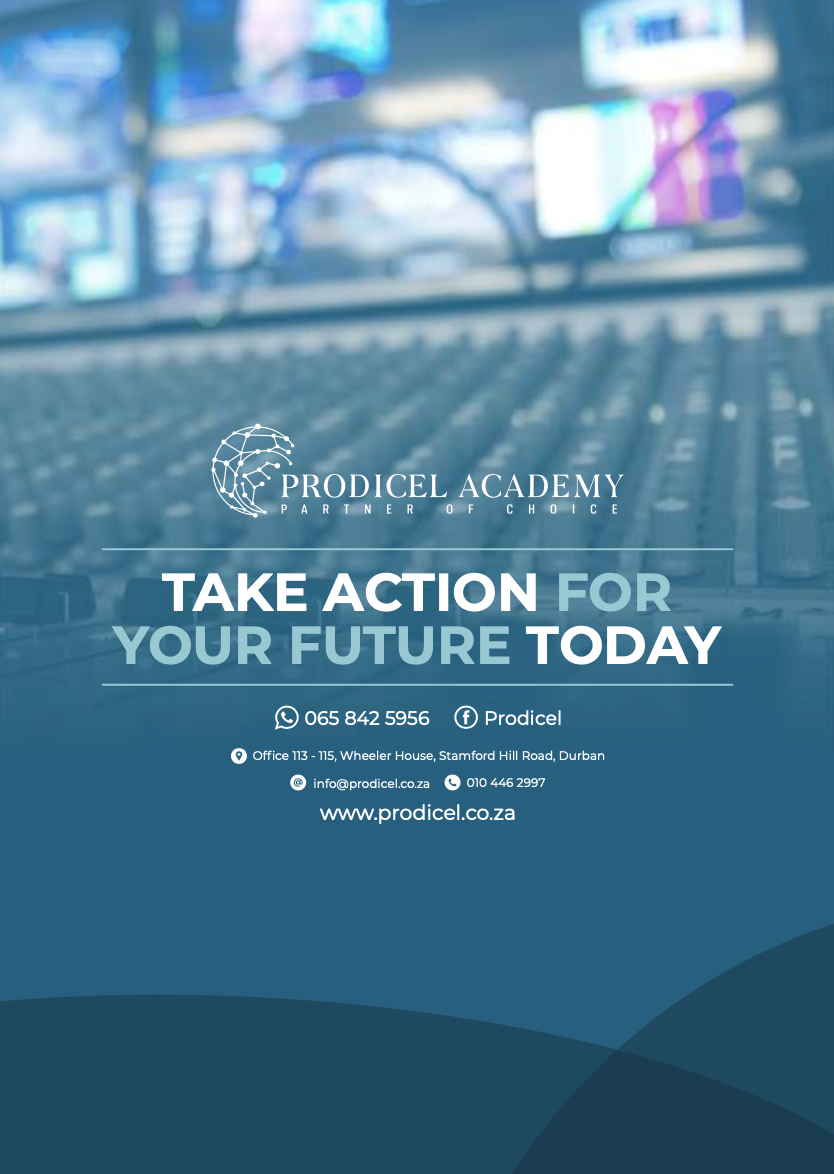 PRODICEL ACADEMY
PARTNER OF CHOICE

TAKE ACTION FOR YOUR FUTURE TODAY

065 842 5956 Prodicel

Office 113 - 115, Wheeler House, Stamford Hill Road, Durban

info@prodicel.co.za 010 446 2997

www.prodicel.co.za